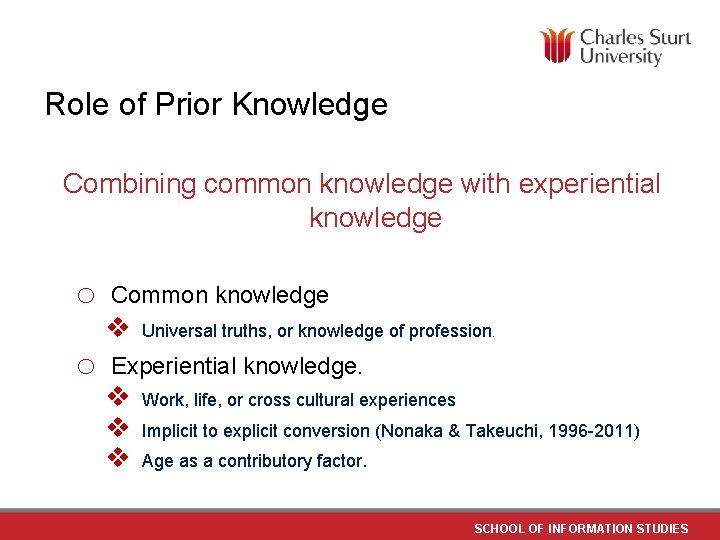 Charles Sturt University

Role of Prior Knowledge

Combining common knowledge with experiential knowledge

○ Common knowledge
❖ Universal truths, or knowledge of profession.

○ Experiential knowledge.
❖ Work, life, or cross cultural experiences
❖ Implicit to explicit conversion (Nonaka & Takeuchi, 1996-2011)
❖ Age as a contributory factor.

SCHOOL OF INFORMATION STUDIES